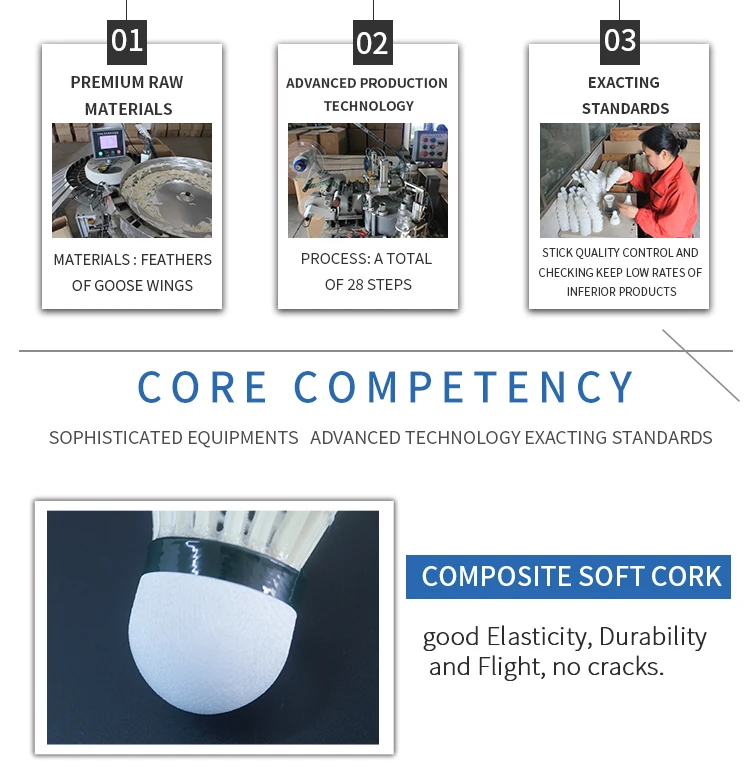 01
PREMIUM RAW MATERIALS

MATERIALS : FEATHERS OF GOOSE WINGS

02
ADVANCED PRODUCTION TECHNOLOGY

PROCESS: A TOTAL OF 28 STEPS

03
EXACTING STANDARDS

STICK QUALITY CONTROL AND CHECKING KEEP LOW RATES OF INFERIOR PRODUCTS

CORE COMPETENCY

SOPHISTICATED EQUIPMENTS ADVANCED TECHNOLOGY EXACTING STANDARDS

COMPOSITE SOFT CORK

good Elasticity, Durability and Flight, no cracks.